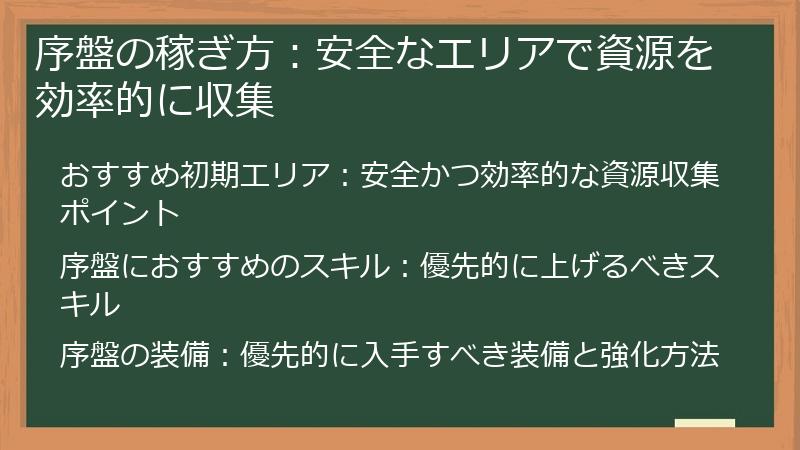 序盤の稼ぎ方：安全なエリアで資源を効率的に収集

おすすめ初期エリア：安全かつ効率的な資源収集ポイント

序盤におすすめのスキル：優先的に上げるべきスキル

序盤の装備：優先的に入手すべき装備と強化方法